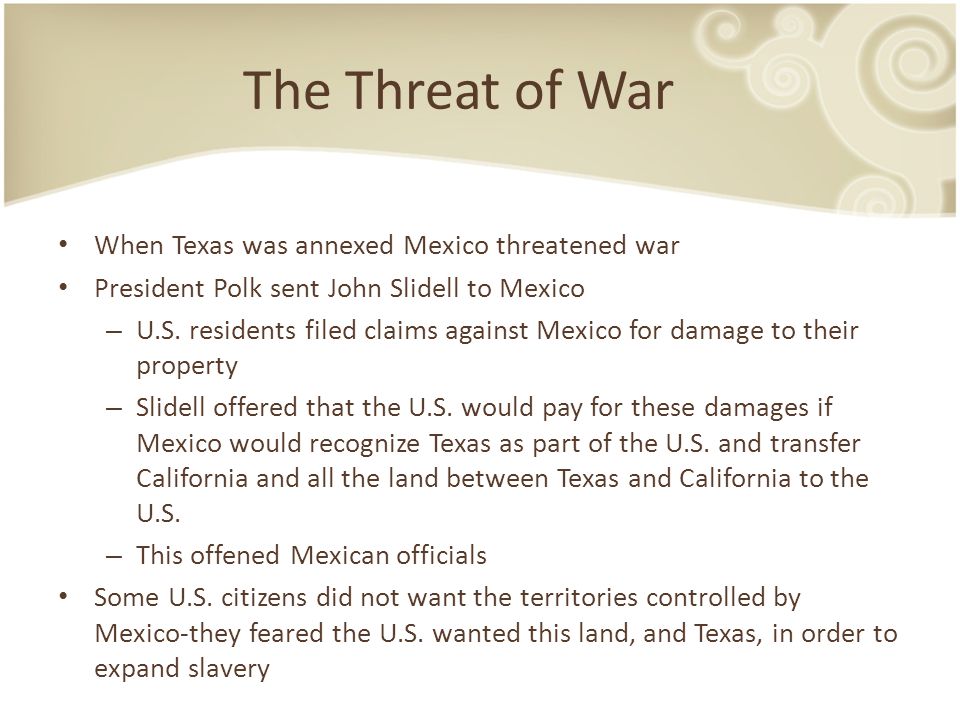 The Threat of War

• When Texas was annexed Mexico threatened war
• President Polk sent John Slidell to Mexico
– U.S. residents filed claims against Mexico for damage to their property
– Slidell offered that the U.S. would pay for these damages if Mexico would recognize Texas as part of the U.S. and transfer California and all the land between Texas and California to the U.S.
– This offened Mexican officials
• Some U.S. citizens did not want the territories controlled by Mexico-they feared the U.S. wanted this land, and Texas, in order to expand slavery